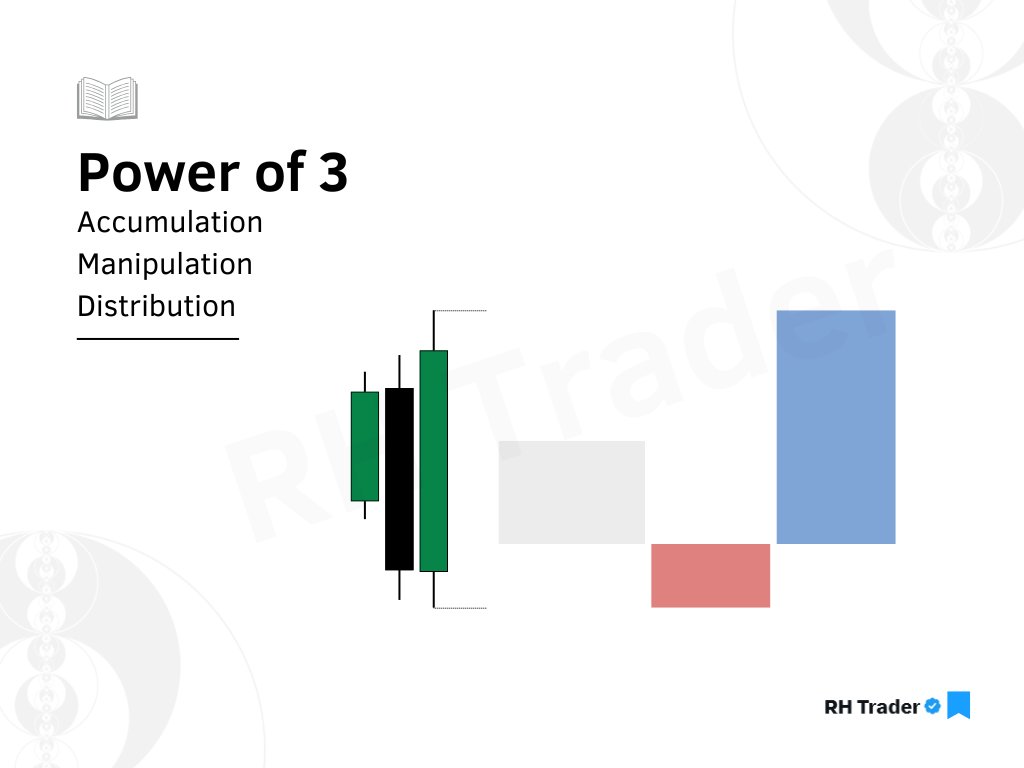 Power of 3
Accumulation
Manipulation
Distribution

RH Trader

RH Trader